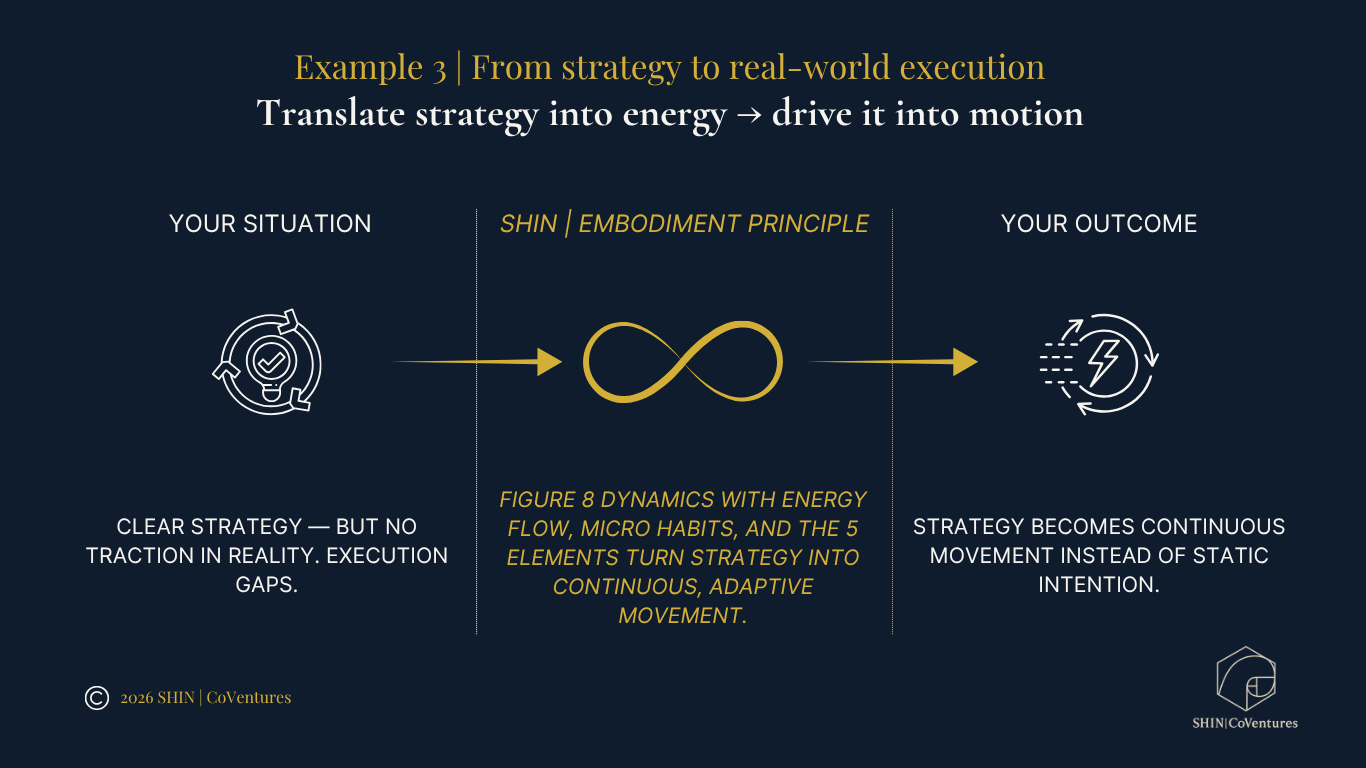 Example 3 | From strategy to real-world execution
Translate strategy into energy → drive it into motion

YOUR SITUATION

CLEAR STRATEGY — BUT NO TRACTION IN REALITY. EXECUTION GAPS.

SHIN | EMBODIMENT PRINCIPLE

FIGURE 8 DYNAMICS WITH ENERGY FLOW, MICRO HABITS, AND THE 5 ELEMENTS TURN STRATEGY INTO CONTINUOUS, ADAPTIVE MOVEMENT.

YOUR OUTCOME

STRATEGY BECOMES CONTINUOUS MOVEMENT INSTEAD OF STATIC INTENTION.

© 2026 SHIN | CoVentures

SHIN|CoVentures